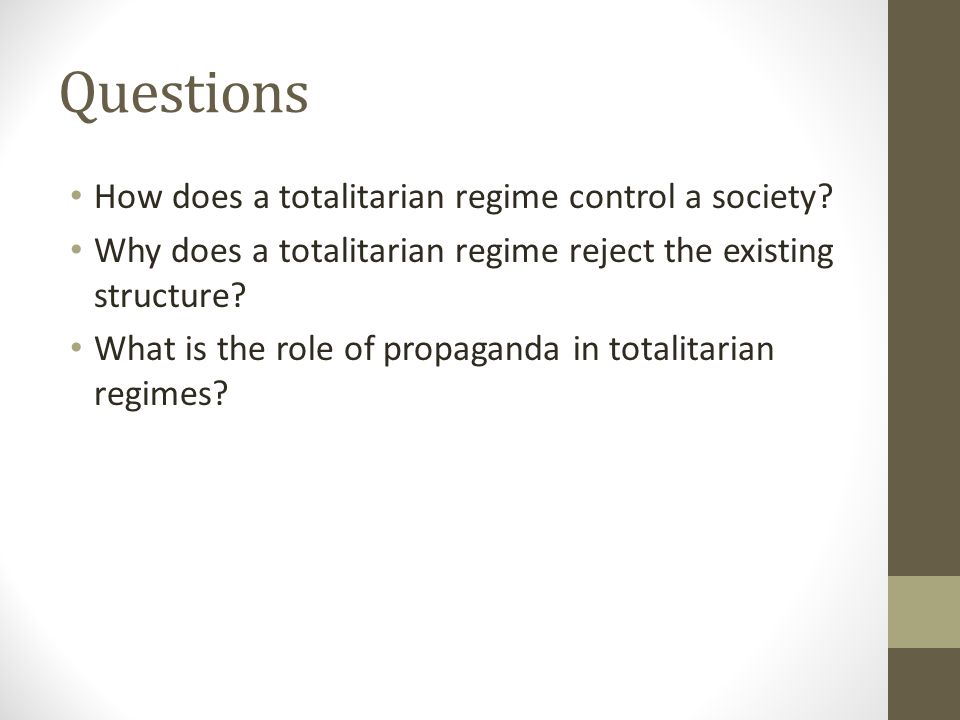 Questions

• How does a totalitarian regime control a society?
• Why does a totalitarian regime reject the existing structure?
• What is the role of propaganda in totalitarian regimes?